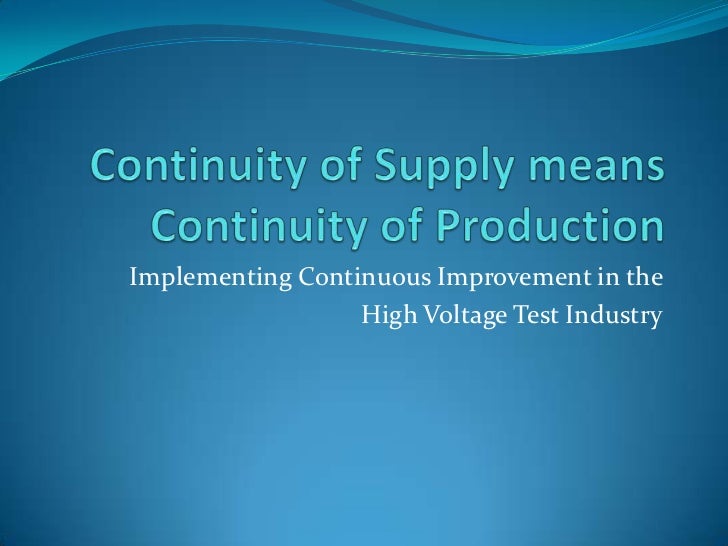 Continuity of Supply means Continuity of Production

Implementing Continuous Improvement in the High Voltage Test Industry